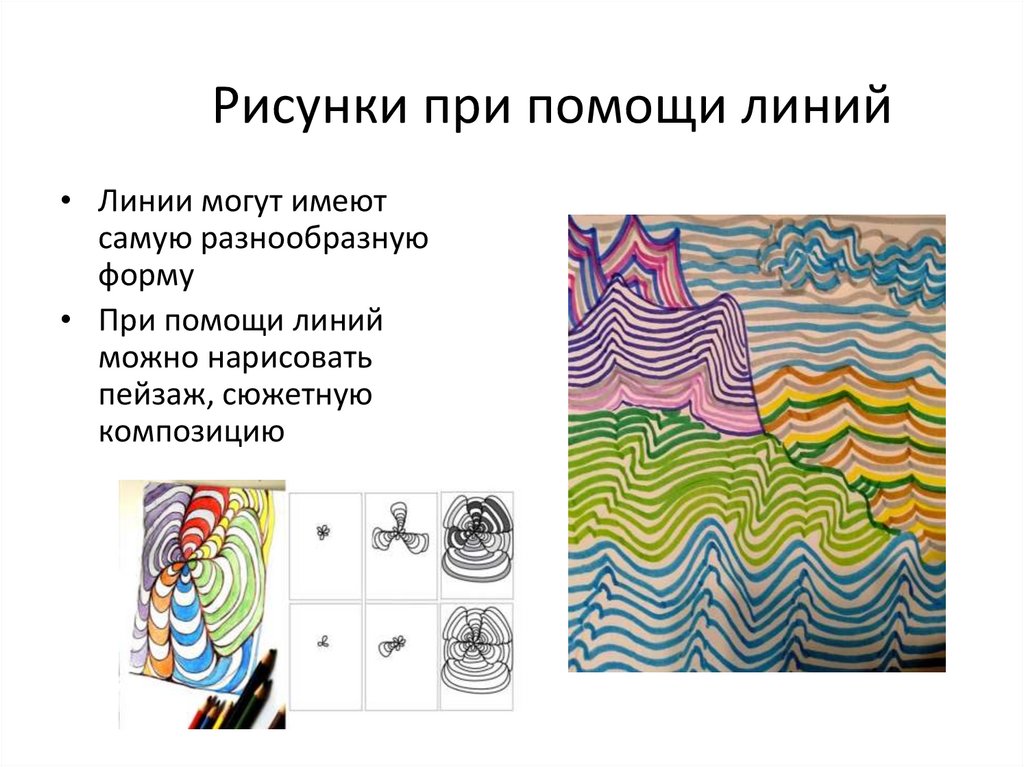 Рисунки при помощи линий

• Линии могут имеют самую разнообразную форму

• При помощи линий можно нарисовать пейзаж, сюжетную композицию